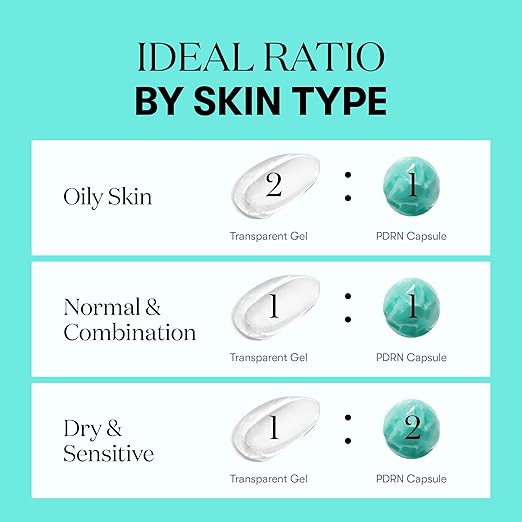 IDEAL RATIO
BY SKIN TYPE

Oily Skin

2 : 1

Transparent Gel

PDRN Capsule

Normal & Combination

1 : 1

Transparent Gel

PDRN Capsule

Dry & Sensitive

1 : 2

Transparent Gel

PDRN Capsule